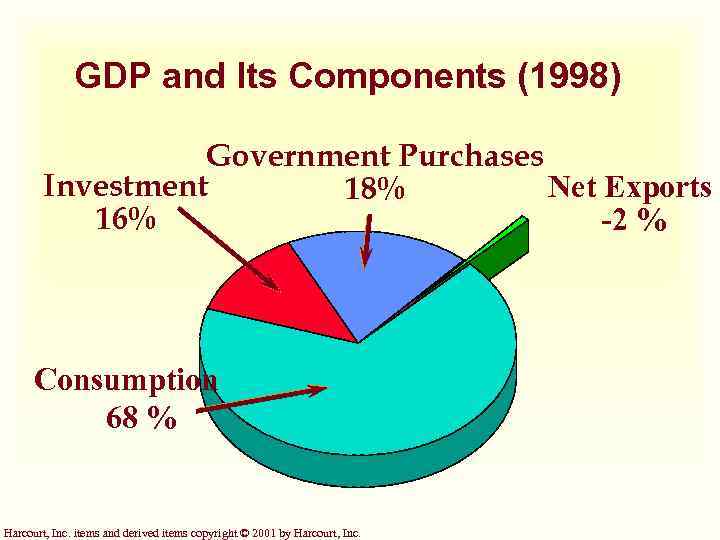 GDP and Its Components (1998)

Government Purchases
18%

Investment
16%

Net Exports
-2 %

Consumption
68 %

Harcourt, Inc. items and derived items copyright © 2001 by Harcourt, Inc.